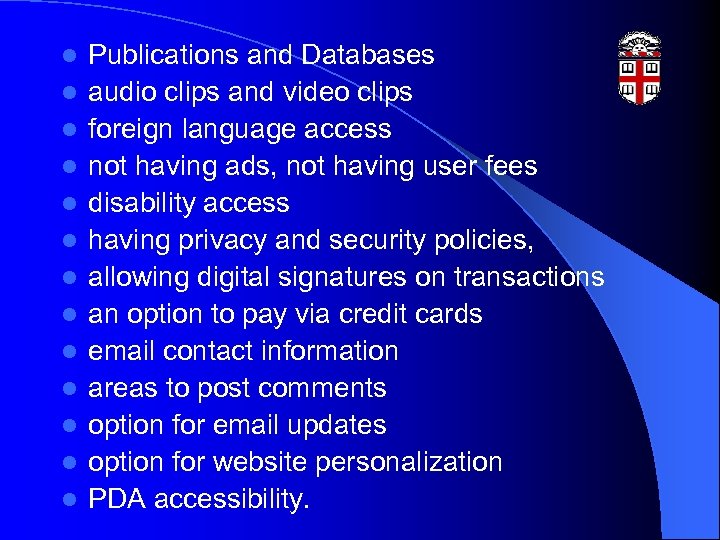 - Publications and Databases
- audio clips and video clips
- foreign language access
- not having ads, not having user fees
- disability access
- having privacy and security policies,
- allowing digital signatures on transactions
- an option to pay via credit cards
- email contact information
- areas to post comments
- option for email updates
- option for website personalization
- PDA accessibility.